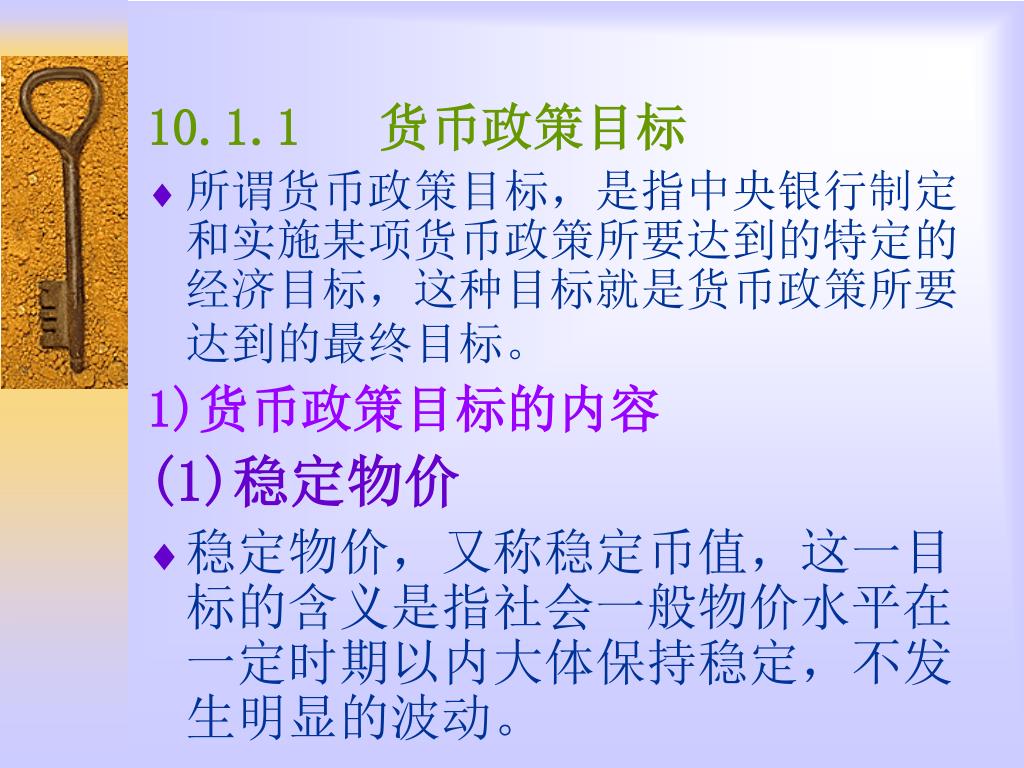 10.1.1　货币政策目标

♦ 所谓货币政策目标，是指中央银行制定和实施某项货币政策所要达到的特定的经济目标，这种目标就是货币政策所要达到的最终目标。

1)货币政策目标的内容

(1)稳定物价

♦ 稳定物价，又称稳定币值，这一目标的含义是指社会一般物价水平在一定时期以内大体保持稳定，不发生明显的波动。